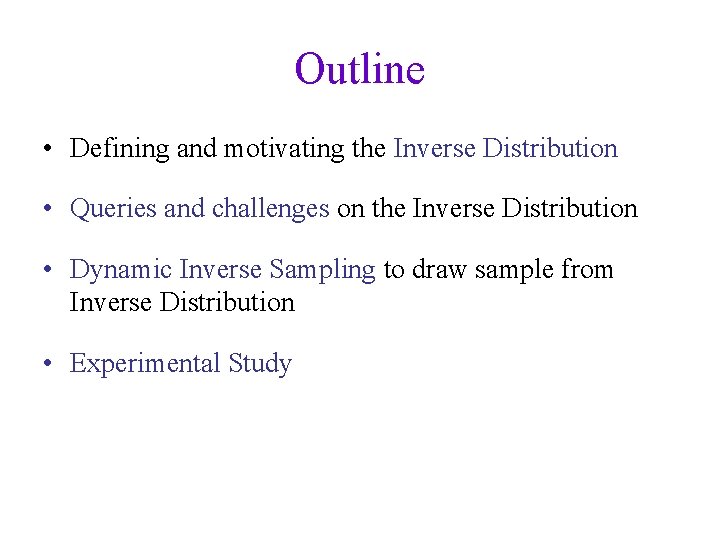 Outline

• Defining and motivating the Inverse Distribution

• Queries and challenges on the Inverse Distribution

• Dynamic Inverse Sampling to draw sample from Inverse Distribution

• Experimental Study